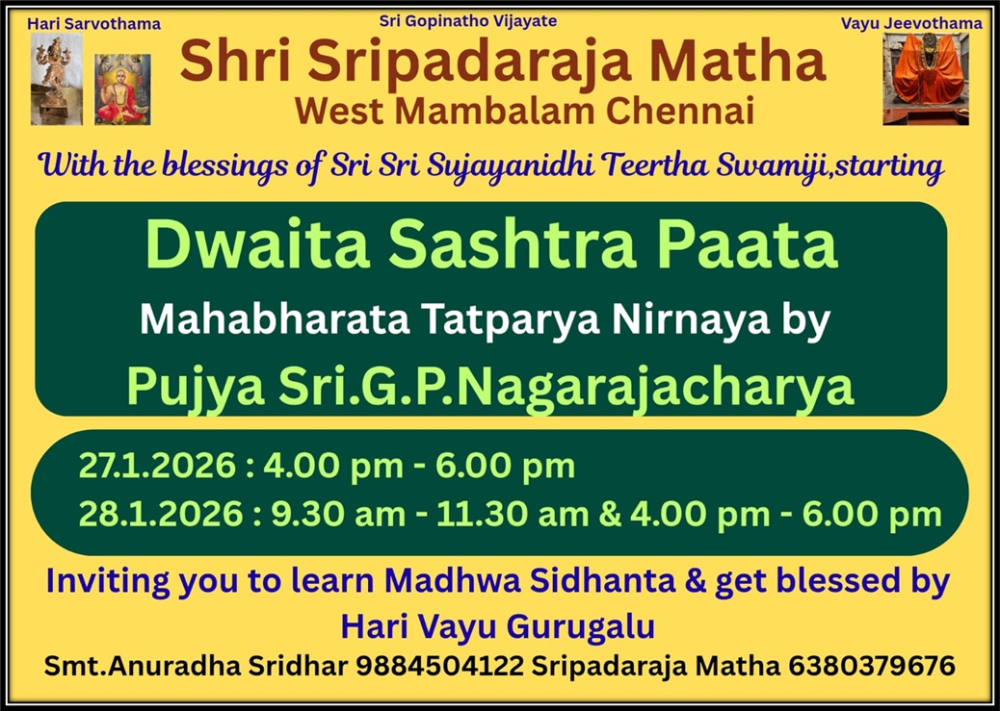 Hari Sarvothama

Sri Gopinatho Vijayate

Vayu Jeevothama

Shri Sripadaraja Matha
West Mambalam Chennai

With the blessings of Sri Sri Sujayanidhi Teertha Swamiji,starting

Dwaita Sashtra Paata

Mahabharata Tatparya Nirnaya by

Pujya Sri.G.P.Nagarajacharya

27.1.2026 : 4.00 pm - 6.00 pm
28.1.2026 : 9.30 am - 11.30 am & 4.00 pm - 6.00 pm

Inviting you to learn Madhwa Sidhanta & get blessed by Hari Vayu Gurugalu

Smt.Anuradha Sridhar 9884504122 Sripadaraja Matha 6380379676